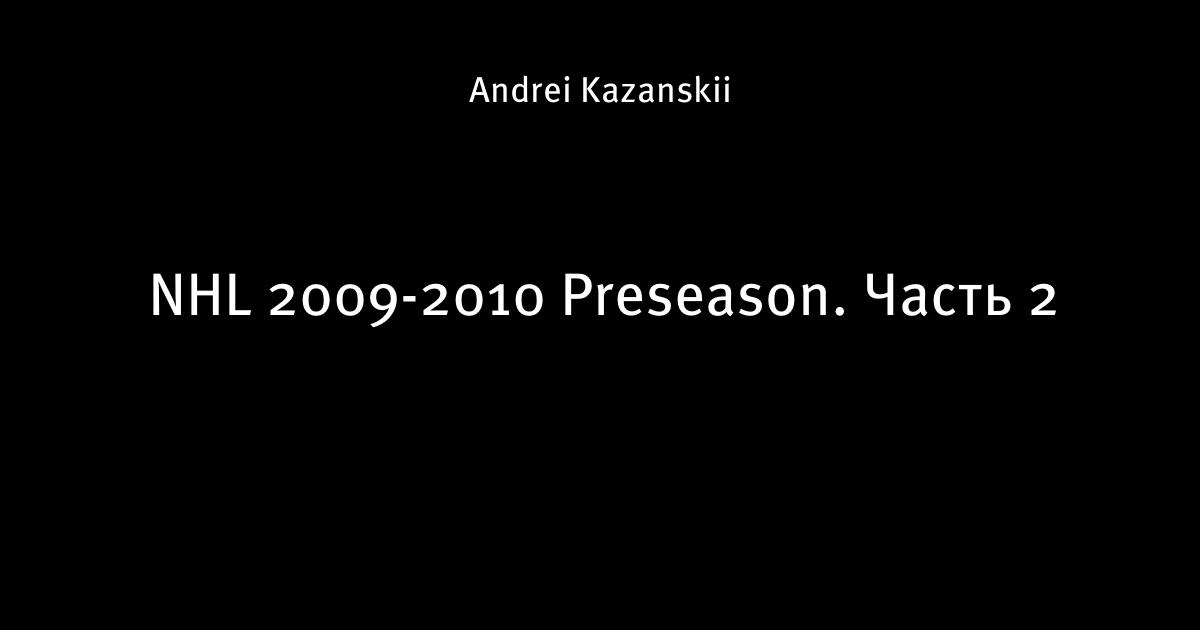 Andrei Kazanskii

NHL 2009-2010 Preseason. Часть 2